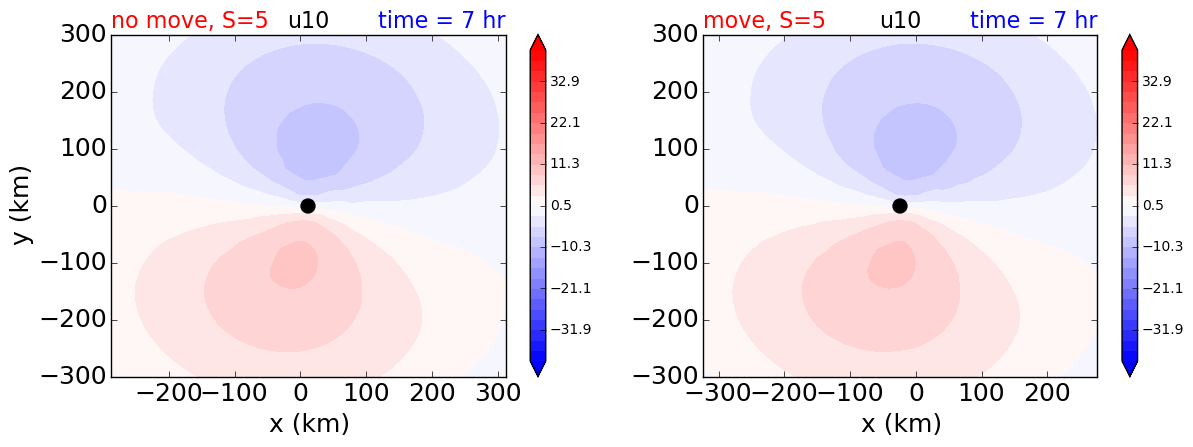 no move, S=5 u10 time = 7 hr

300
200
100
0
−100
−200
−300

y (km)

−200 −100 0 100 200 300

x (km)

32.9
22.1
11.3
0.5
−10.3
−21.1
−31.9

move, S=5 u10 time = 7 hr

300
200
100
0
−100
−200
−300

−300 −200 −100 0 100 200

x (km)

32.9
22.1
11.3
0.5
−10.3
−21.1
−31.9